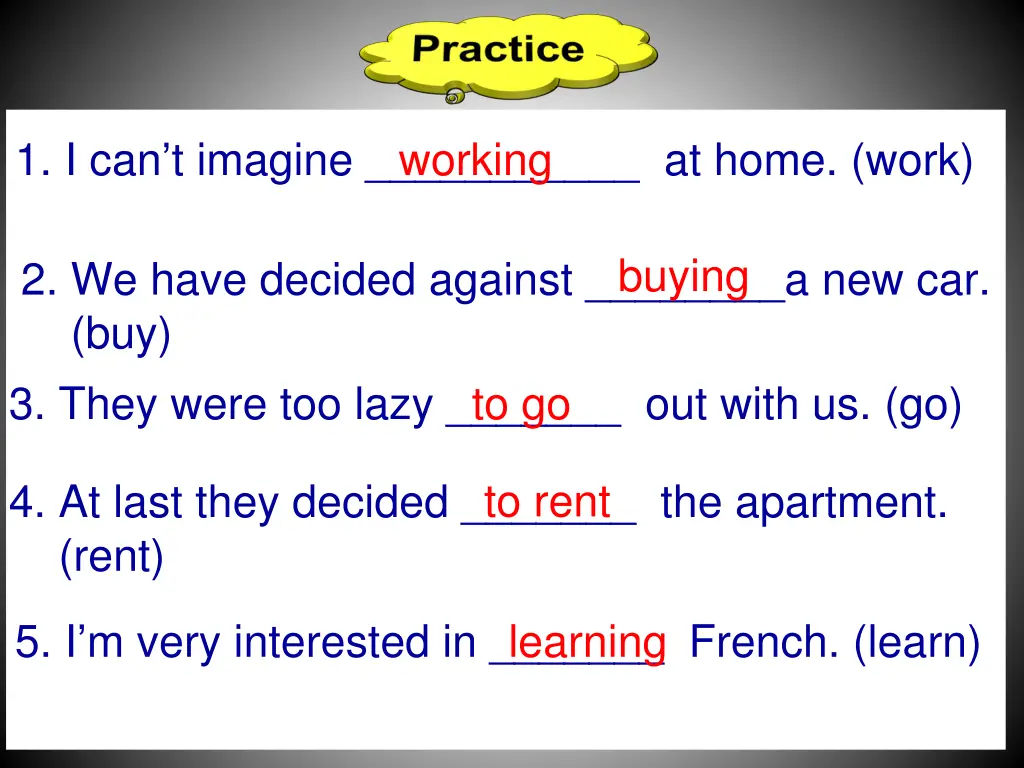 Practice

1. I can't imagine working at home. (work)

2. We have decided against buying a new car. (buy)

3. They were too lazy to go out with us. (go)

4. At last they decided to rent the apartment. (rent)

5. I'm very interested in learning French. (learn)